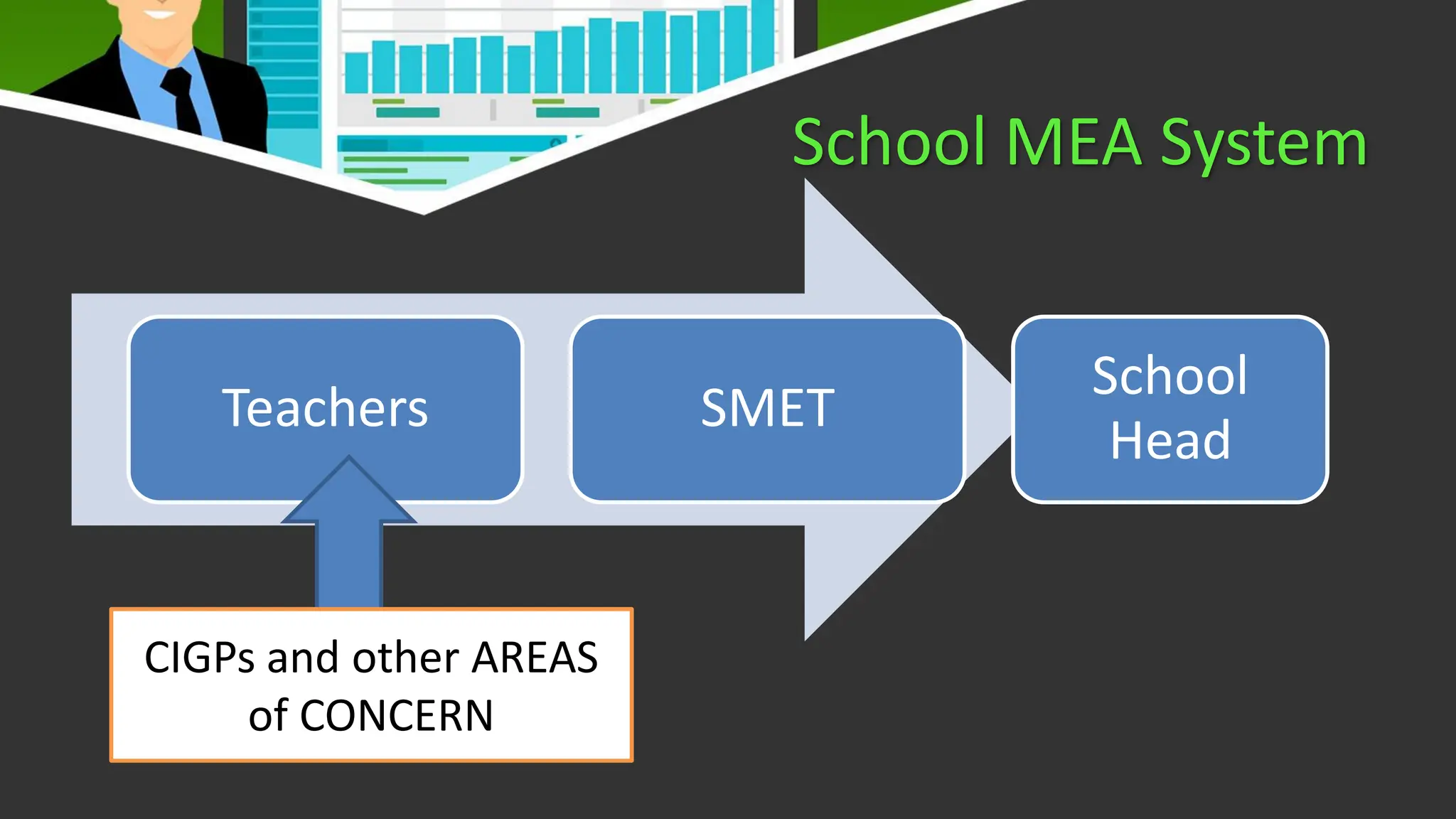 School MEA System

Teachers

SMET

School Head

CIGPs and other AREAS of CONCERN